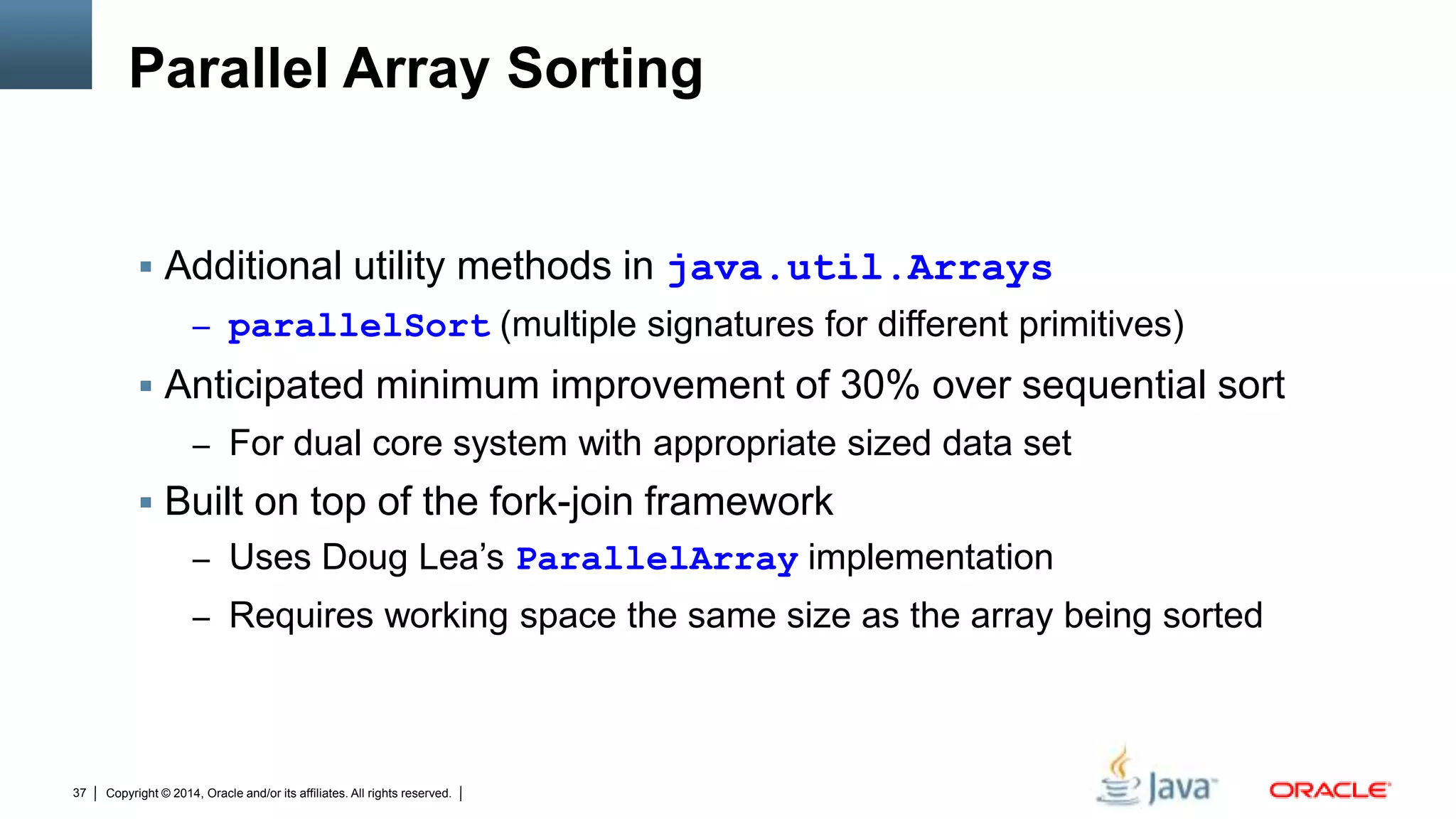 Parallel Array Sorting

▪ Additional utility methods in java.util.Arrays

– parallelSort (multiple signatures for different primitives)

▪ Anticipated minimum improvement of 30% over sequential sort

– For dual core system with appropriate sized data set

▪ Built on top of the fork-join framework

– Uses Doug Lea's ParallelArray implementation

– Requires working space the same size as the array being sorted

37 | Copyright © 2014, Oracle and/or its affiliates. All rights reserved. |

Java

ORACLE